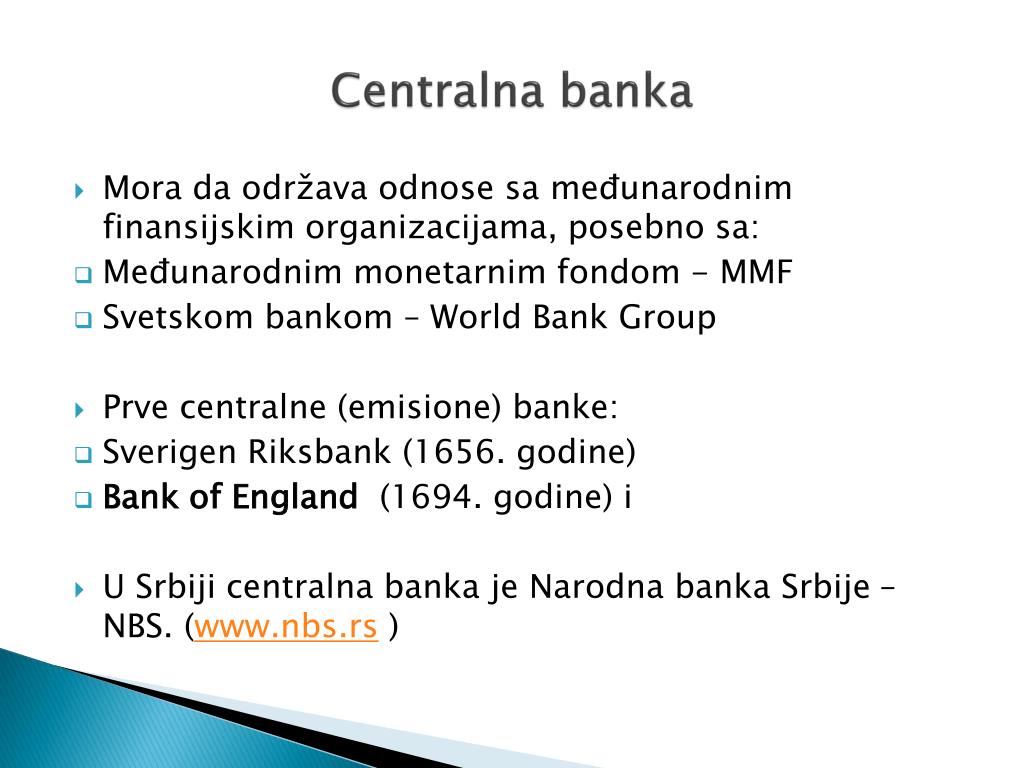 Centralna banka

Mora da održava odnose sa međunarodnim finansijskim organizacijama, posebno sa:
Međunarodnim monetarnim fondom - MMF
Svetskom bankom – World Bank Group

Prve centralne (emisione) banke:
Sverigen Riksbank (1656. godine)
Bank of England (1694. godine) i

U Srbiji centralna banka je Narodna banka Srbije – NBS. (www.nbs.rs )